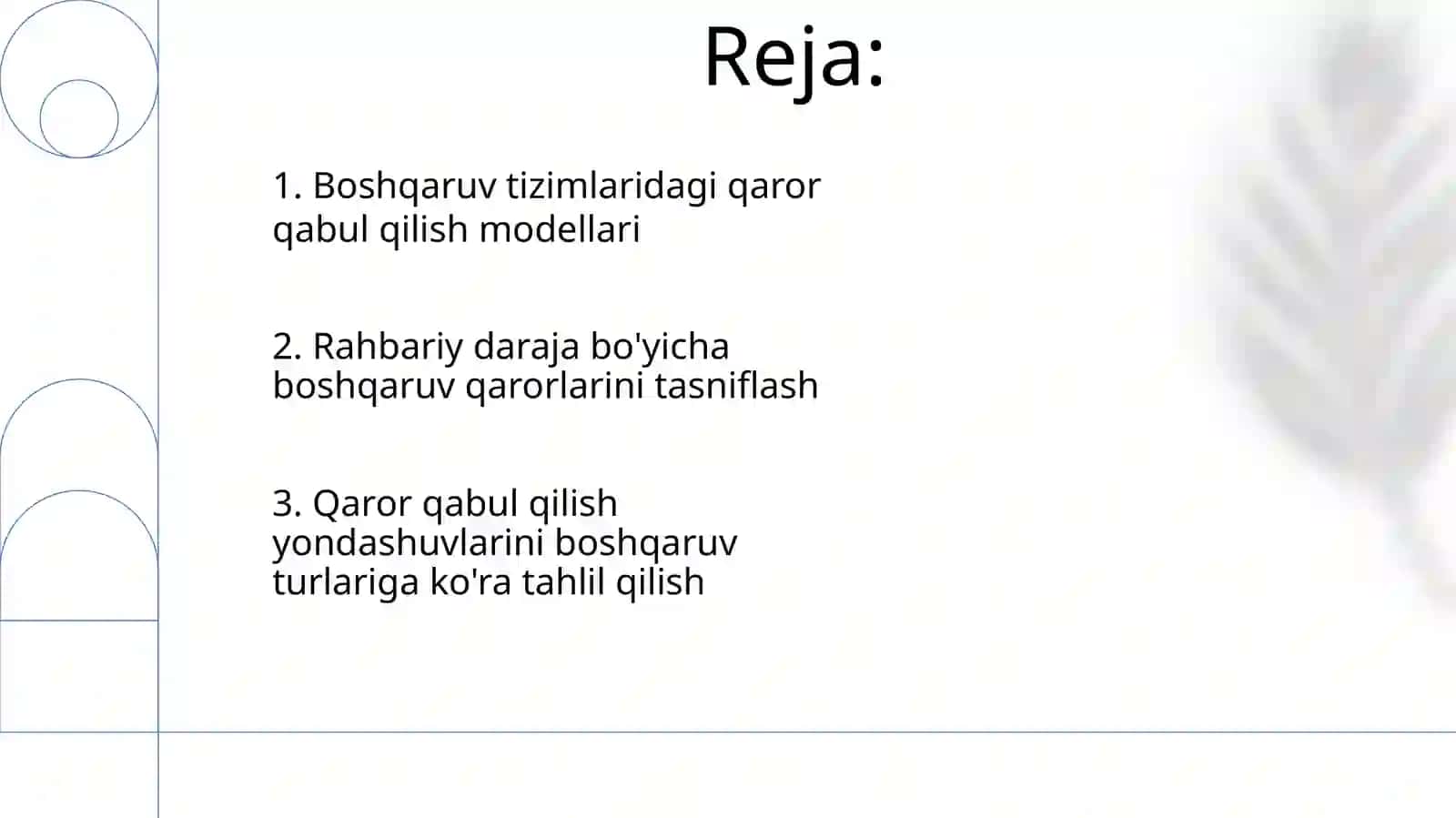 Reja:

1. Boshqaruv tizimlaridagi qaror qabul qilish modellari

2. Rahbariy daraja bo'yicha boshqaruv qarorlarini tasniflash

3. Qaror qabul qilish yondashuvlarini boshqaruv turlariga ko'ra tahlil qilish